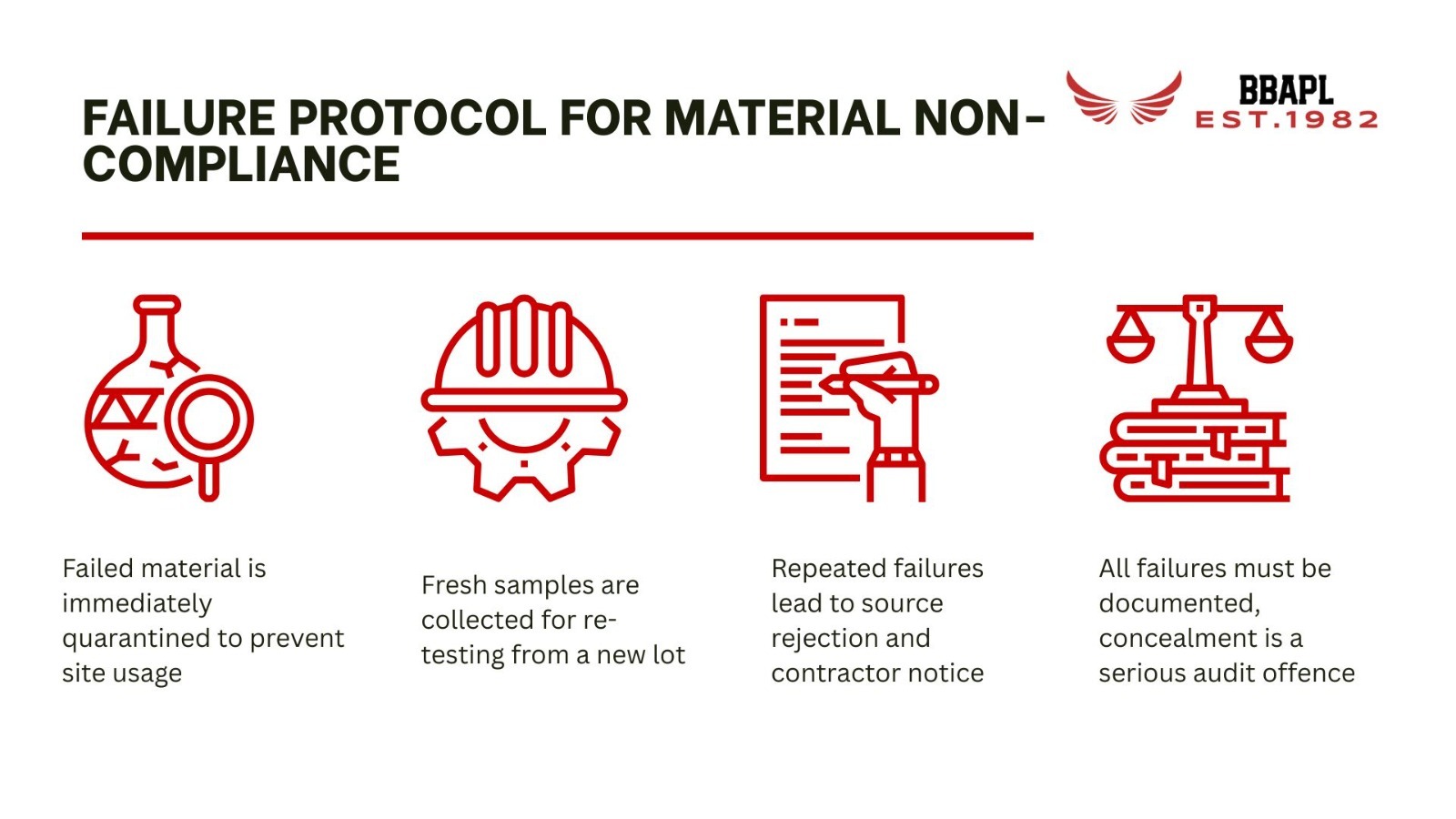 FAILURE PROTOCOL FOR MATERIAL NON-COMPLIANCE

BBAPL
EST.1982

Failed material is immediately quarantined to prevent site usage

Fresh samples are collected for re-testing from a new lot

Repeated failures lead to source rejection and contractor notice

All failures must be documented, concealment is a serious audit offence